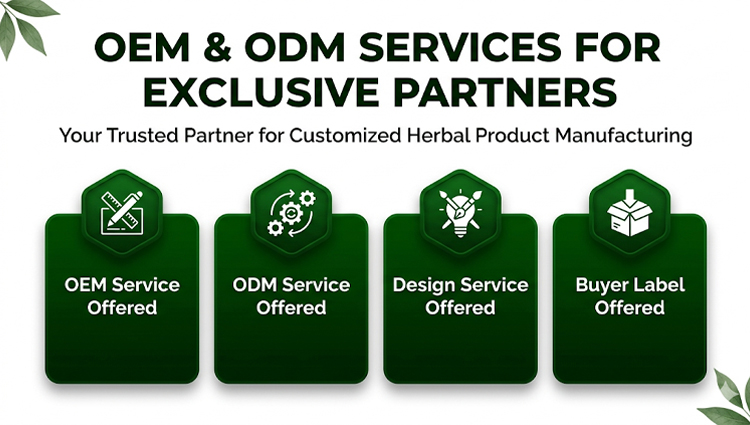 OEM & ODM SERVICES FOR EXCLUSIVE PARTNERS

Your Trusted Partner for Customized Herbal Product Manufacturing

OEM Service Offered

ODM Service Offered

Design Service Offered

Buyer Label Offered